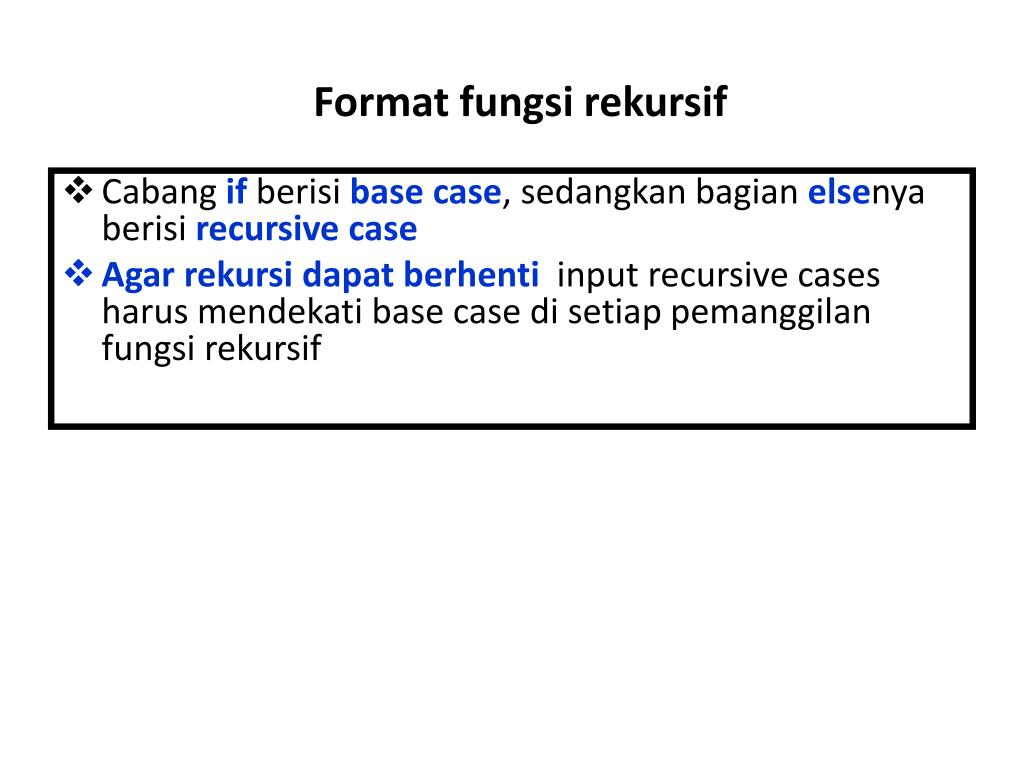 Format fungsi rekursif

❖ Cabang if berisi base case, sedangkan bagian elsenya berisi recursive case

❖ Agar rekursi dapat berhenti input recursive cases harus mendekati base case di setiap pemanggilan fungsi rekursif